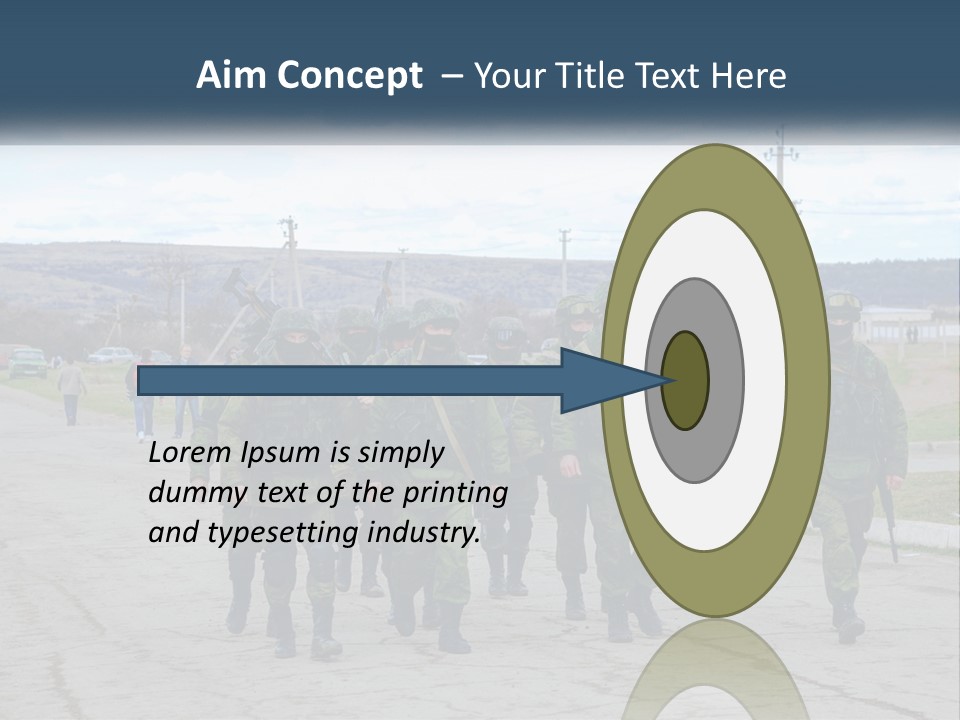 Aim Concept – Your Title Text Here

Lorem Ipsum is simply dummy text of the printing and typesetting industry.